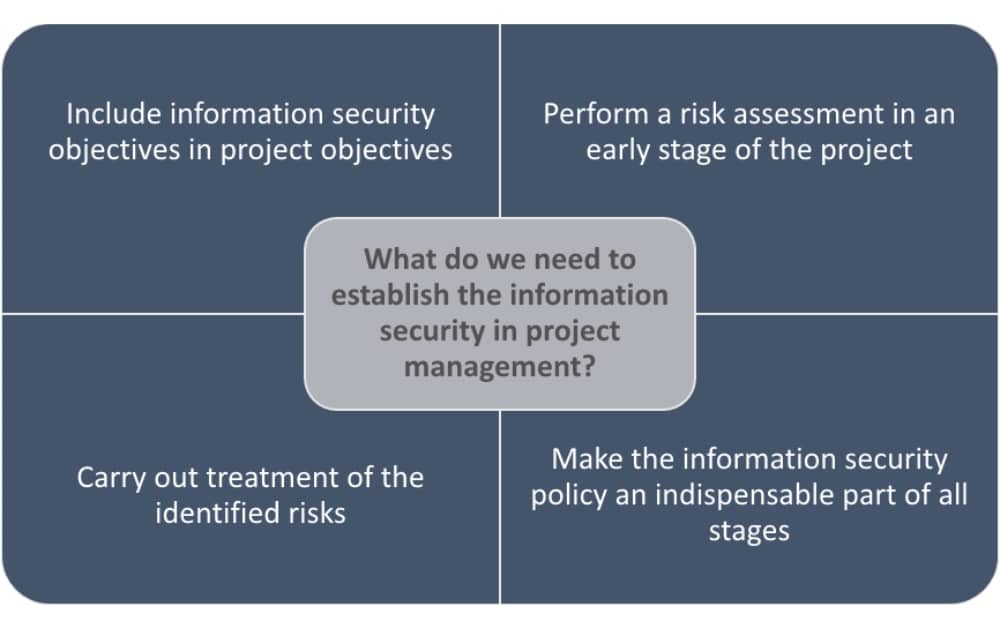 Include information security objectives in project objectives

Perform a risk assessment in an early stage of the project

What do we need to establish the information security in project management?

Carry out treatment of the identified risks

Make the information security policy an indispensable part of all stages